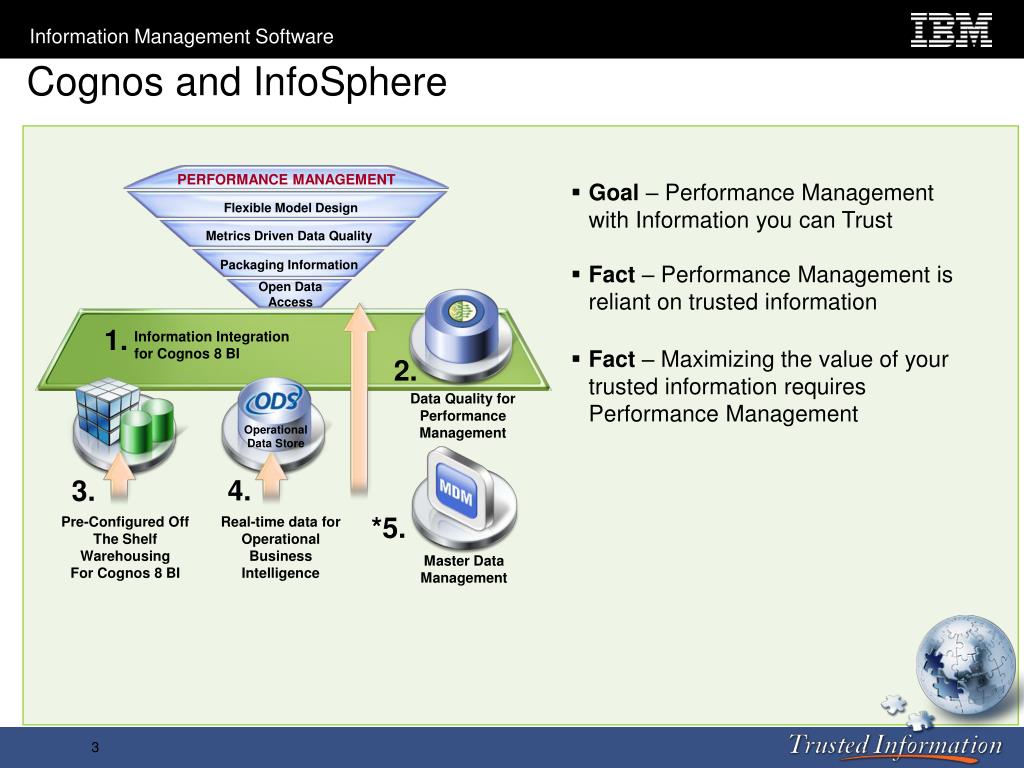 Information Management Software

IBM

Cognos and InfoSphere

PERFORMANCE MANAGEMENT

Flexible Model Design

Metrics Driven Data Quality

Packaging Information

Open Data Access

1. Information Integration for Cognos 8 BI

2. Data Quality for Performance Management

ODS

Operational Data Store

3. Pre-Configured Off The Shelf Warehousing For Cognos 8 BI

4. Real-time data for Operational Business Intelligence

*5.

MDM

Master Data Management

▪ **Goal** – Performance Management with Information you can Trust

▪ **Fact** – Performance Management is reliant on trusted information

▪ **Fact** – Maximizing the value of your trusted information requires Performance Management

3

Trusted Information